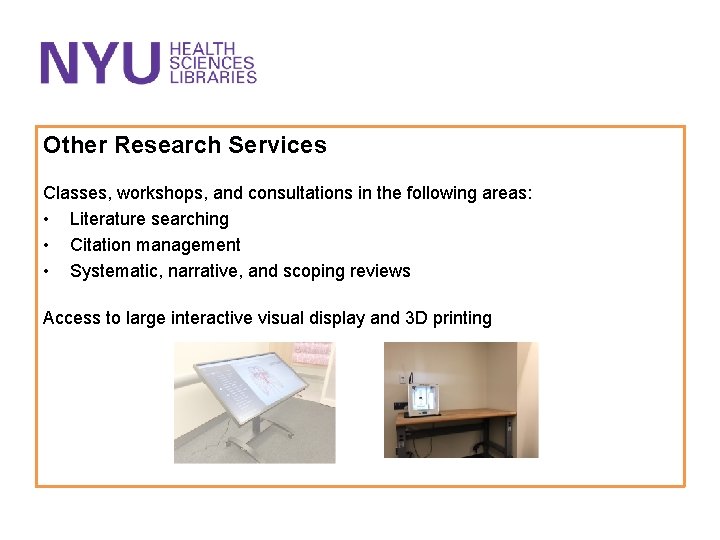 NYU HEALTH SCIENCES LIBRARIES

Other Research Services

Classes, workshops, and consultations in the following areas:
• Literature searching
• Citation management
• Systematic, narrative, and scoping reviews

Access to large interactive visual display and 3D printing